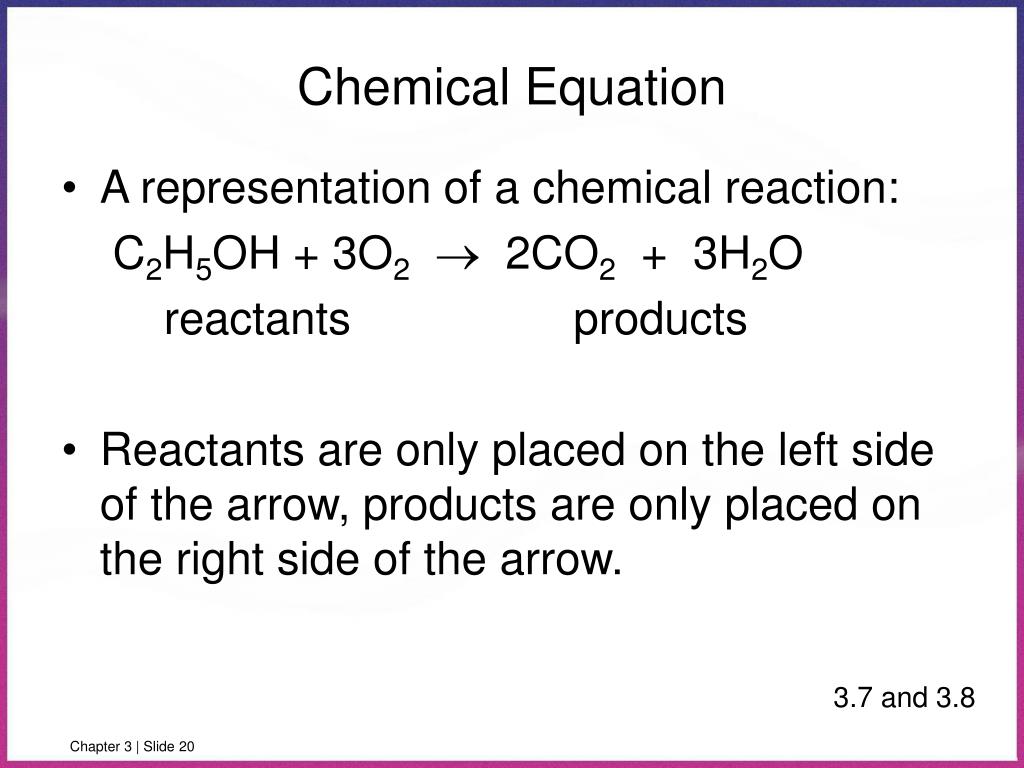 Chemical Equation

• A representation of a chemical reaction:

$C_2H_5OH + 3O_2 \rightarrow 2CO_2 + 3H_2O$

reactants products

• Reactants are only placed on the left side of the arrow, products are only placed on the right side of the arrow.

3.7 and 3.8

Chapter 3 | Slide 20